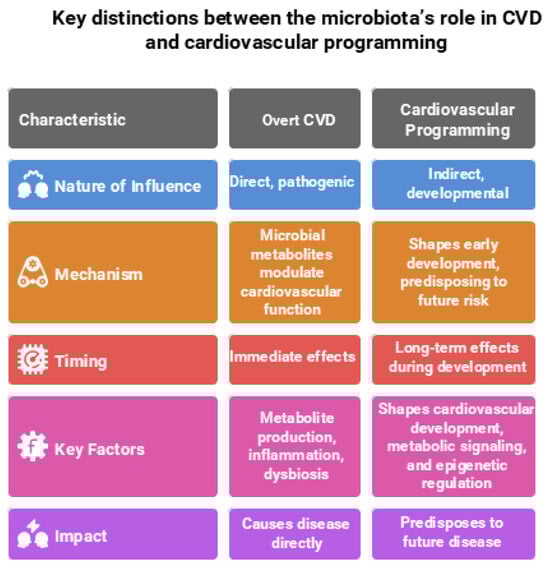 Key distinctions between the microbiota's role in CVD and cardiovascular programming

| Characteristic | Overt CVD | Cardiovascular Programming |
|---|---|---|
| Nature of Influence | Direct, pathogenic | Indirect, developmental |
| Mechanism | Microbial metabolites modulate cardiovascular function | Shapes early development, predisposing to future risk |
| Timing | Immediate effects | Long-term effects during development |
| Key Factors | Metabolite production, inflammation, dysbiosis | Shapes cardiovascular development, metabolic signaling, and epigenetic regulation |
| Impact | Causes disease directly | Predisposes to future disease |